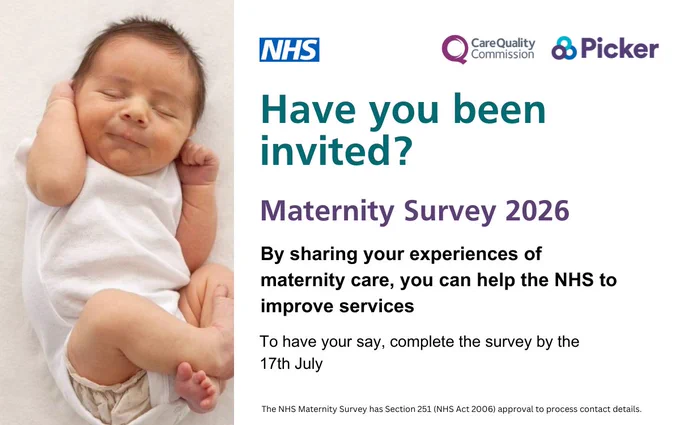 NHS

CareQuality Commission

Picker

Have you been invited?

Maternity Survey 2026

By sharing your experiences of maternity care, you can help the NHS to improve services

To have your say, complete the survey by the 17th July

The NHS Maternity Survey has Section 251 (NHS Act 2006) approval to process contact details.